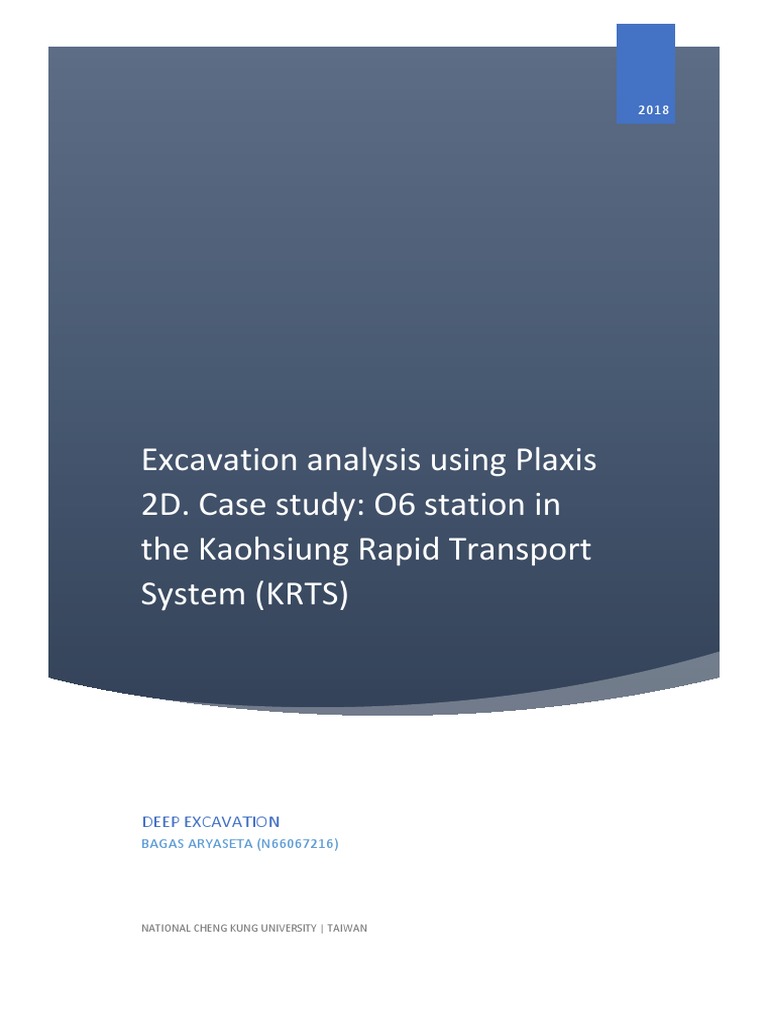 2018

Excavation analysis using Plaxis 2D. Case study: O6 station in the Kaohsiung Rapid Transport System (KRTS)

DEEP EXCAVATION

BAGAS ARYASETA (N66067216)

NATIONAL CHENG KUNG UNIVERSITY | TAIWAN